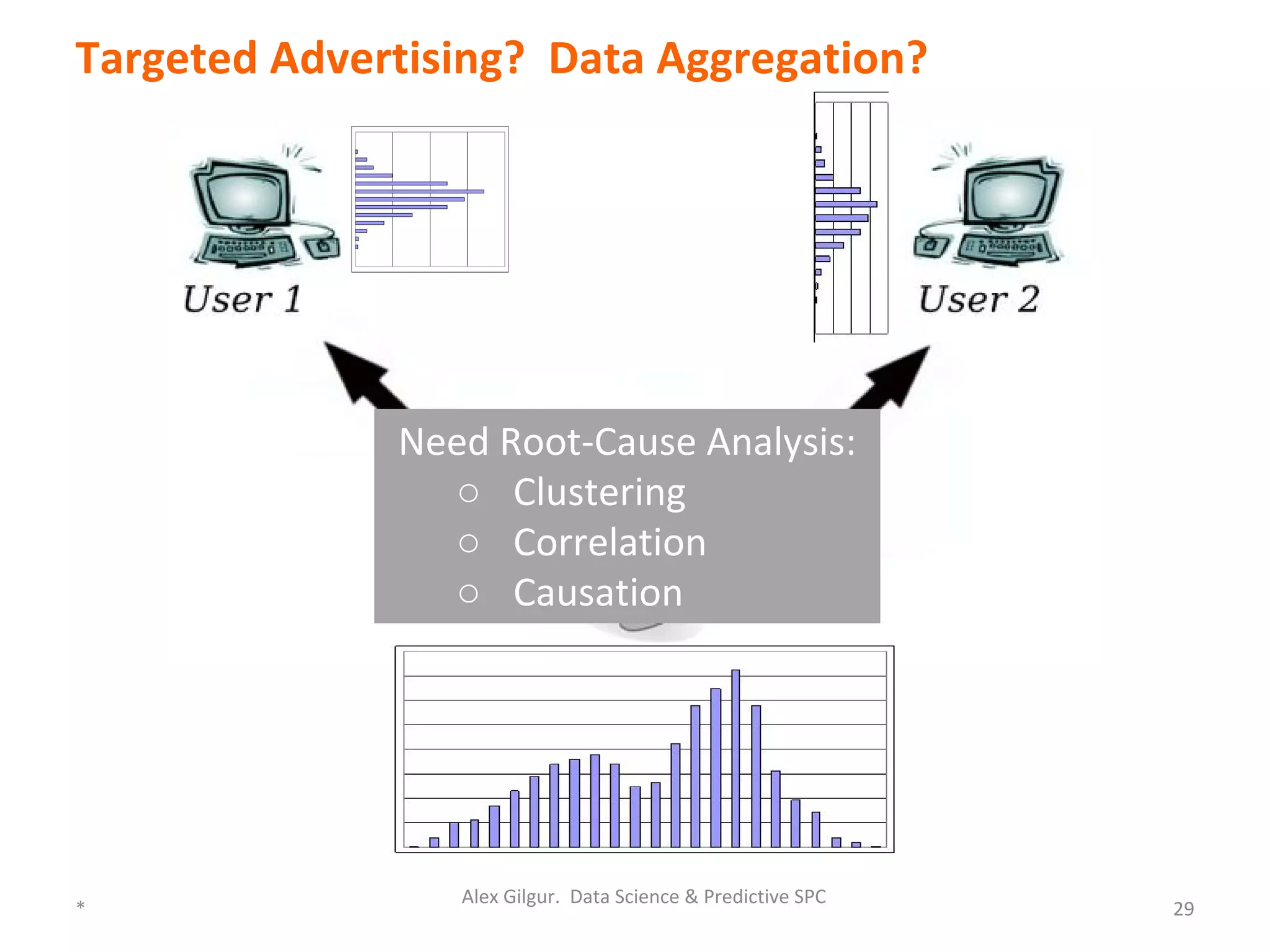 Targeted Advertising?  Data Aggregation?

User 1

User 2

Need Root-Cause Analysis:
○ Clustering
○ Correlation
○ Causation

*

Alex Gilgur.  Data Science & Predictive SPC

29